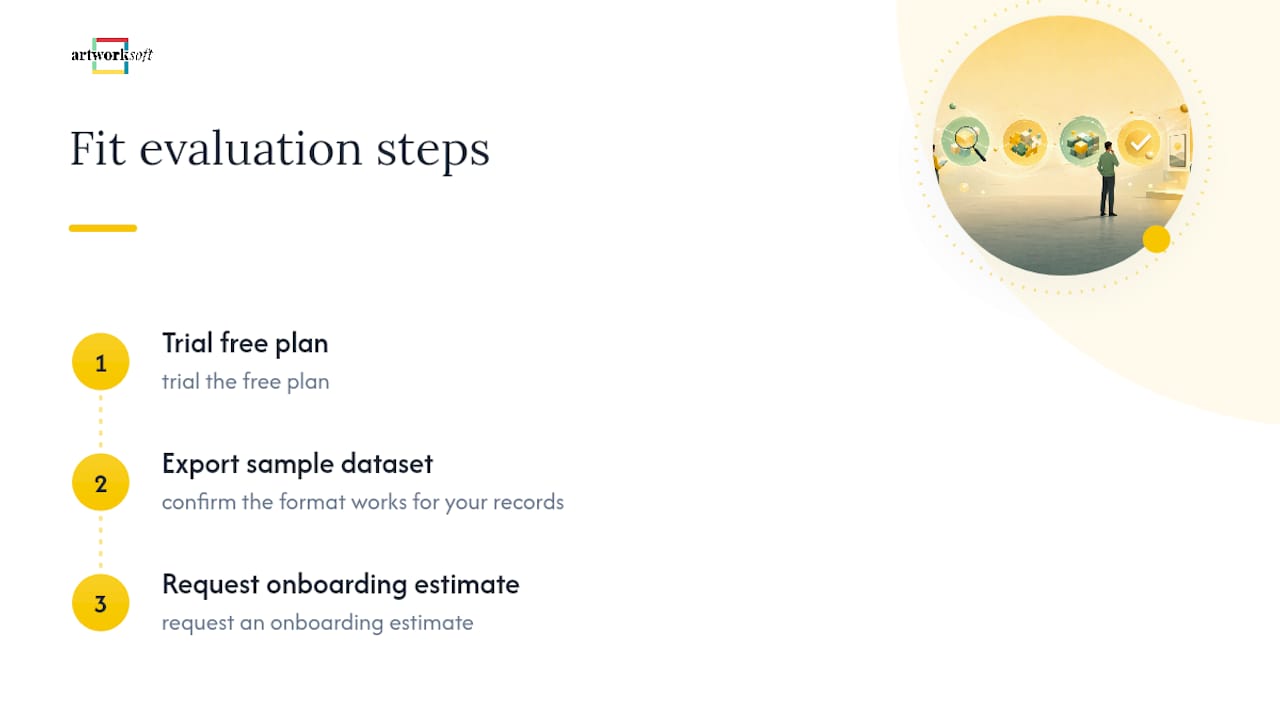 artworksoft

Fit evaluation steps

1
Trial free plan
trial the free plan

2
Export sample dataset
confirm the format works for your records

3
Request onboarding estimate
request an onboarding estimate